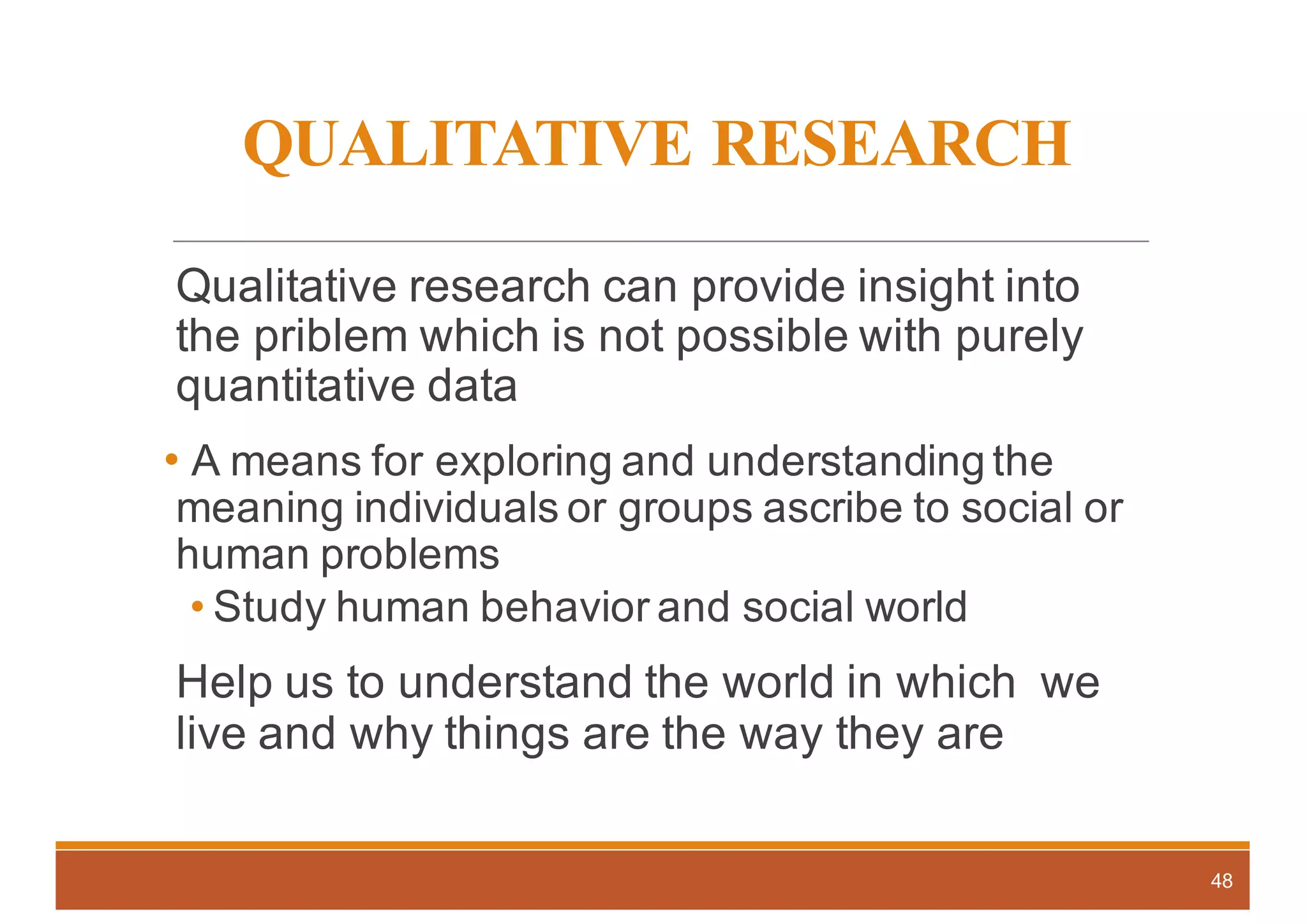 QUALITATIVE RESEARCH

Qualitative research can provide insight into the priblem which is not possible with purely quantitative data

• A means for exploring and understanding the meaning individuals or groups ascribe to social or human problems

• Study human behavior and social world

Help us to understand the world in which we live and why things are the way they are

48